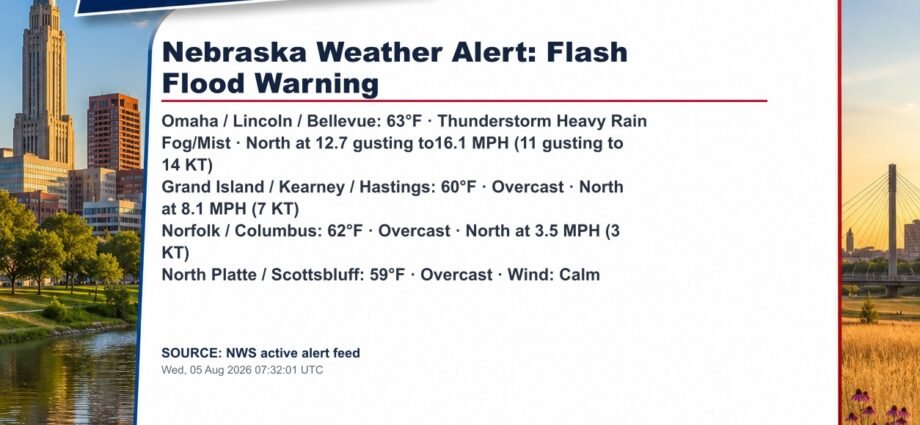 Nebraska Weather Alert: Flash Flood Warning

Omaha / Lincoln / Bellevue: 63°F · Thunderstorm Heavy Rain Fog/Mist · North at 12.7 gusting to16.1 MPH (11 gusting to 14 KT)
Grand Island / Kearney / Hastings: 60°F · Overcast · North at 8.1 MPH (7 KT)
Norfolk / Columbus: 62°F · Overcast · North at 3.5 MPH (3 KT)
North Platte / Scottsbluff: 59°F · Overcast · Wind: Calm

SOURCE: NWS active alert feed
Wed, 05 Aug 2026 07:32:01 UTC